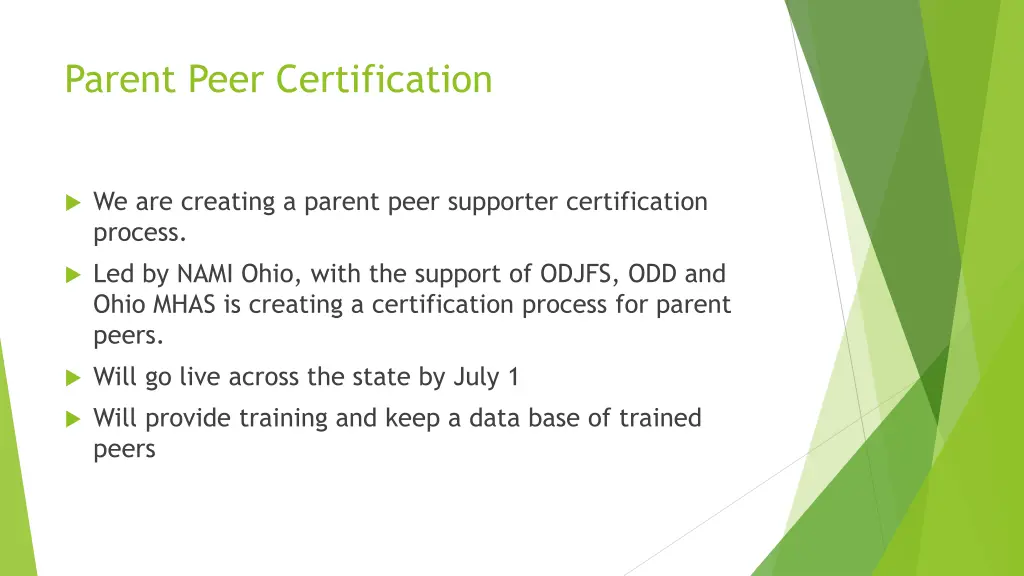 Parent Peer Certification

We are creating a parent peer supporter certification process.

Led by NAMI Ohio, with the support of ODJFS, ODD and Ohio MHAS is creating a certification process for parent peers.

Will go live across the state by July 1

Will provide training and keep a data base of trained peers